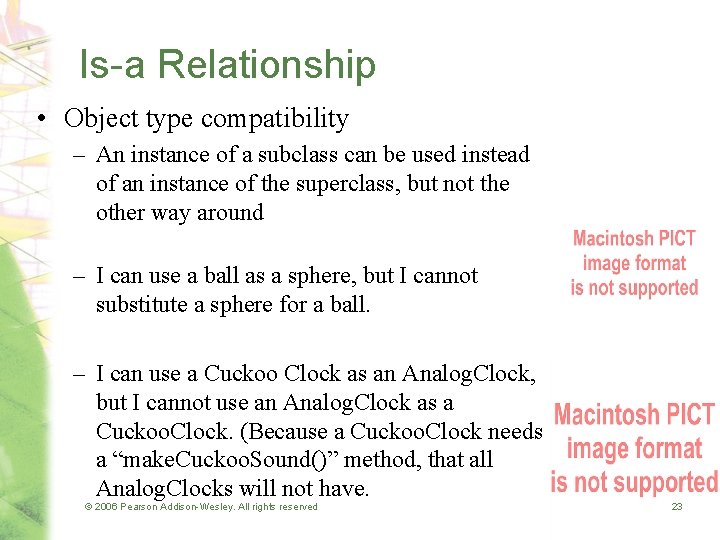 Is-a Relationship

• Object type compatibility

– An instance of a subclass can be used instead of an instance of the superclass, but not the other way around

– I can use a ball as a sphere, but I cannot substitute a sphere for a ball.

– I can use a Cuckoo Clock as an AnalogClock, but I cannot use an AnalogClock as a CuckooClock. (Because a CuckooClock needs a “makeCuckooSound()” method, that all AnalogClocks will not have.

Macintosh PICT image format is not supported

Macintosh PICT image format is not supported

© 2006 Pearson Addison-Wesley. All rights reserved

23